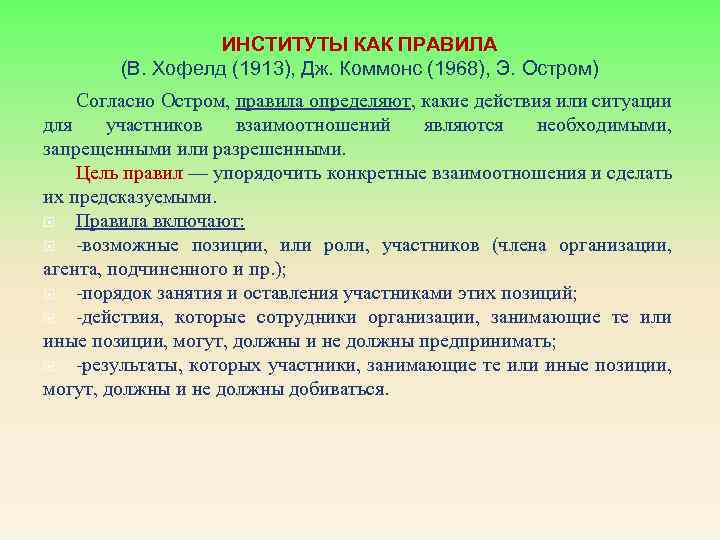 ИНСТИТУТЫ КАК ПРАВИЛА
(В. Хофелд (1913), Дж. Коммонс (1968), Э. Остром)

Согласно Остром, правила определяют, какие действия или ситуации для участников взаимоотношений являются необходимыми, запрещенными или разрешенными.

Цель правил — упорядочить конкретные взаимоотношения и сделать их предсказуемыми.

Правила включают:

-возможные позиции, или роли, участников (члена организации, агента, подчиненного и пр.);

-порядок занятия и оставления участниками этих позиций;

-действия, которые сотрудники организации, занимающие те или иные позиции, могут, должны и не должны предпринимать;

-результаты, которых участники, занимающие те или иные позиции, могут, должны и не должны добиваться.